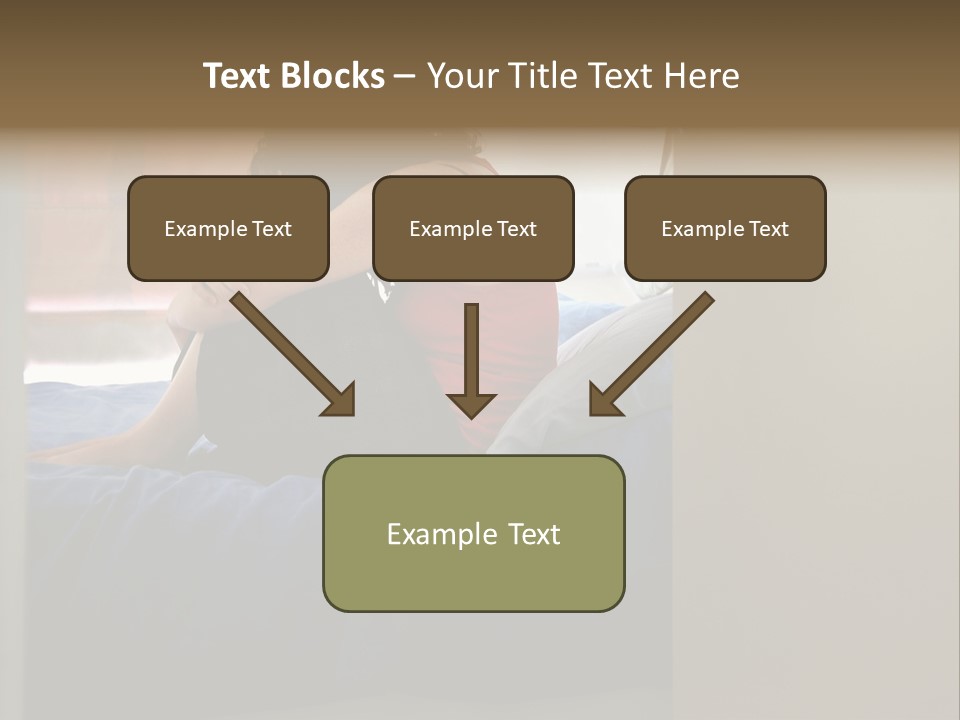 Text Blocks – Your Title Text Here

Example Text

Example Text

Example Text

Example Text